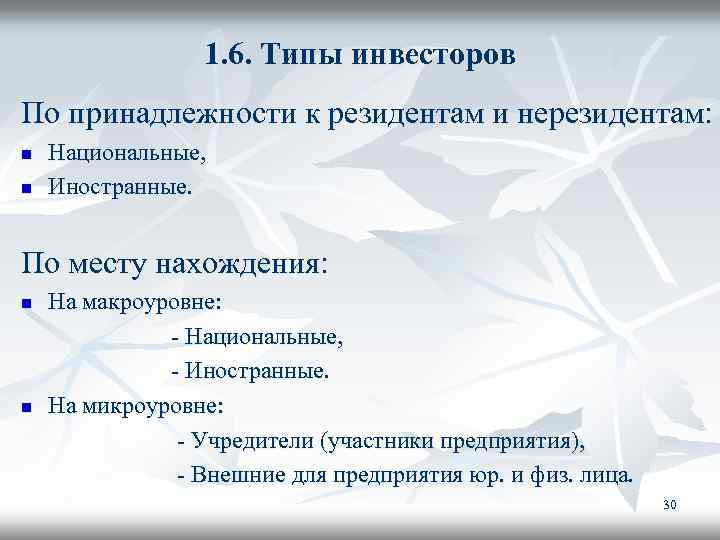 1.6. Типы инвесторов

По принадлежности к резидентам и нерезидентам:

- Национальные,
- Иностранные.

По месту нахождения:

- На макроуровне:

- Национальные,

- Иностранные.

- На микроуровне:

- Учредители (участники предприятия),

- Внешние для предприятия юр. и физ. лица.

30